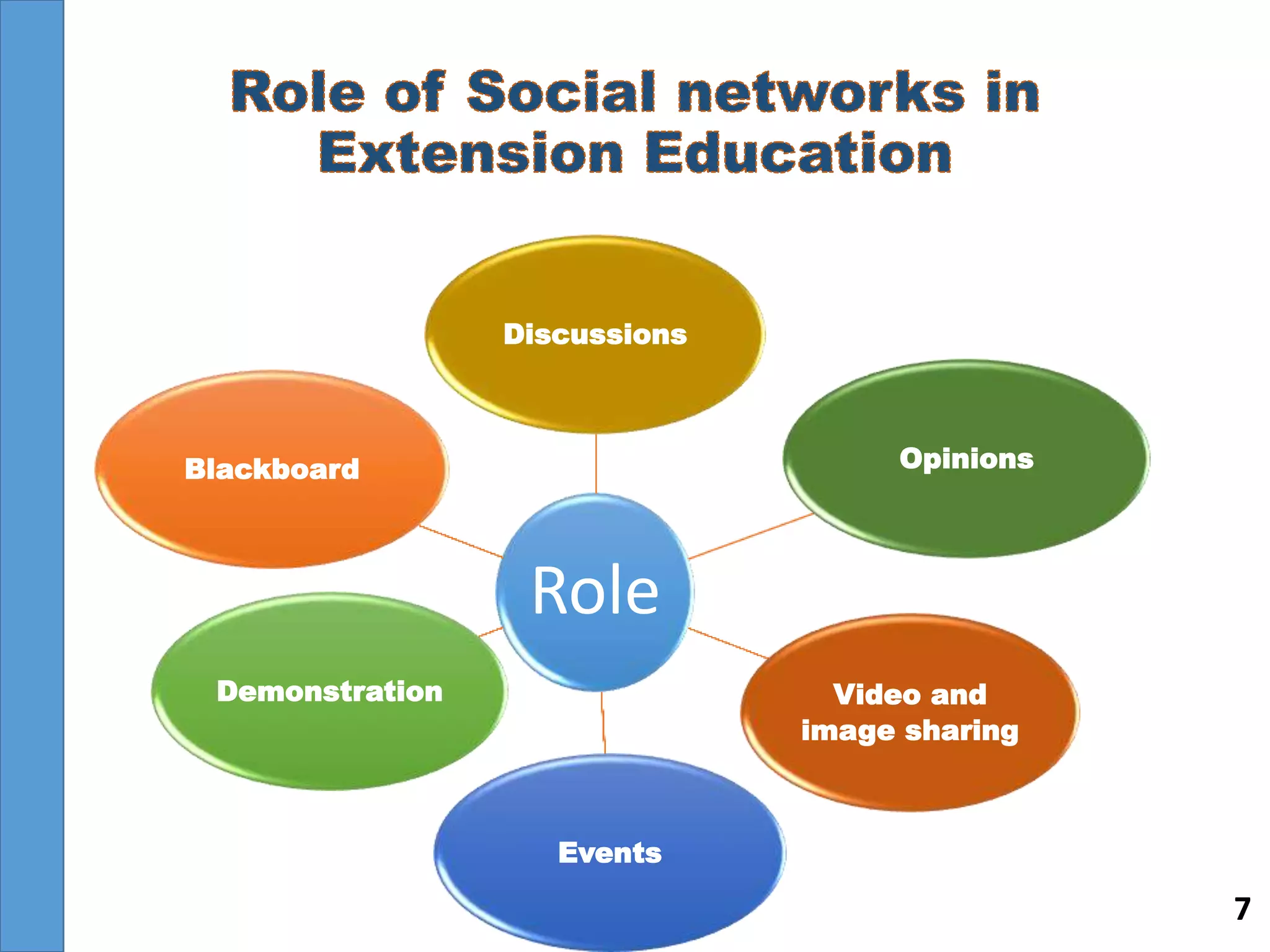 Role of Social networks in Extension Education

Discussions

Blackboard

Opinions

Role

Demonstration

Video and image sharing

Events

7